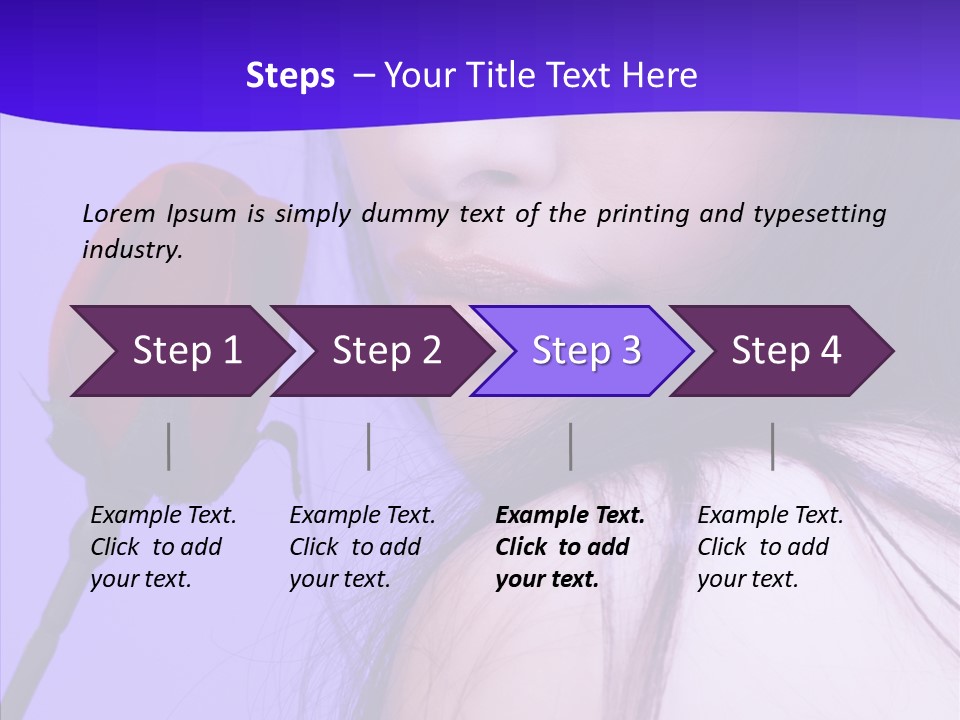 Steps – Your Title Text Here

Lorem Ipsum is simply dummy text of the printing and typesetting industry.

Step 1

Step 2

Step 3

Step 4

Example Text. Click to add your text.

Example Text. Click to add your text.

Example Text. Click to add your text.

Example Text. Click to add your text.